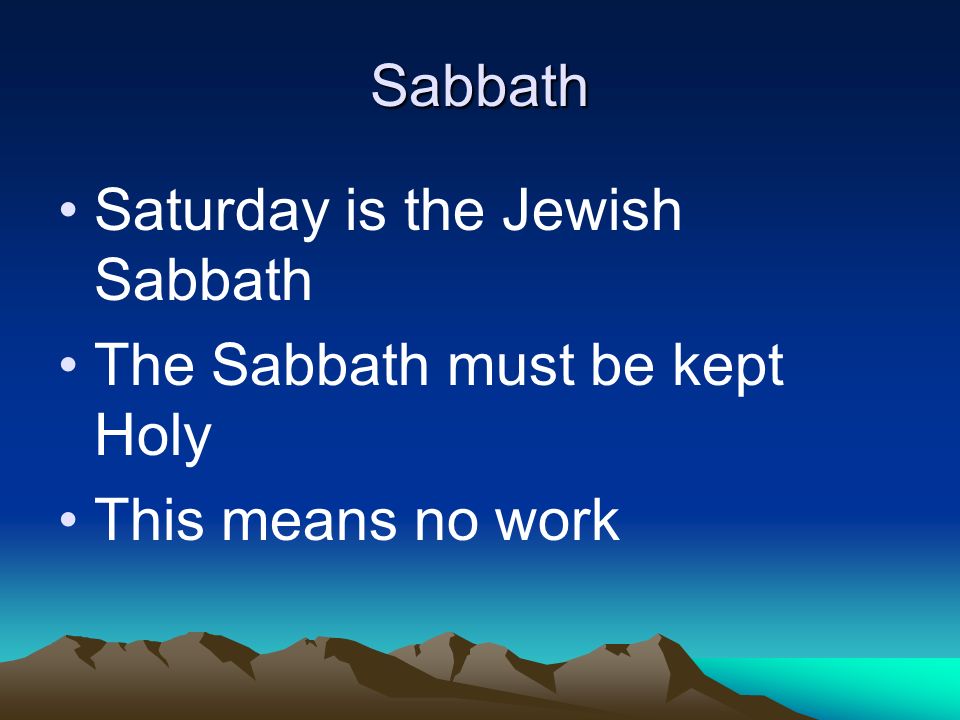 Sabbath

• Saturday is the Jewish Sabbath
• The Sabbath must be kept Holy
• This means no work